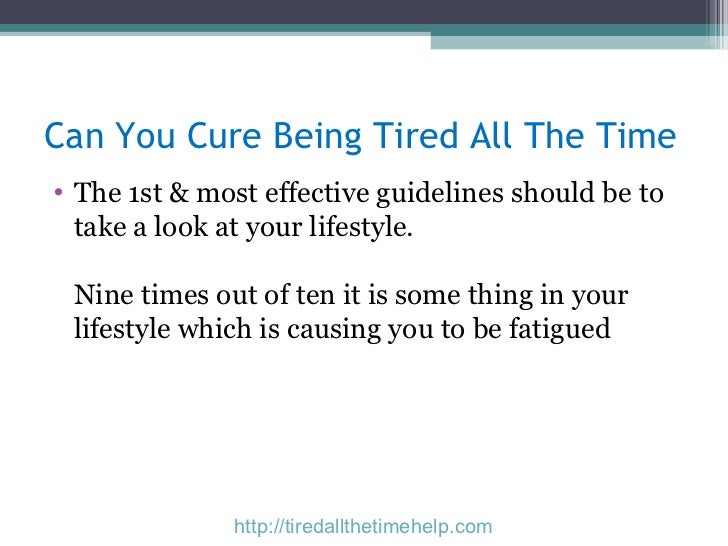 Can You Cure Being Tired All The Time

• The 1st & most effective guidelines should be to take a look at your lifestyle.

Nine times out of ten it is some thing in your lifestyle which is causing you to be fatigued

http://tiredallthetimehelp.com